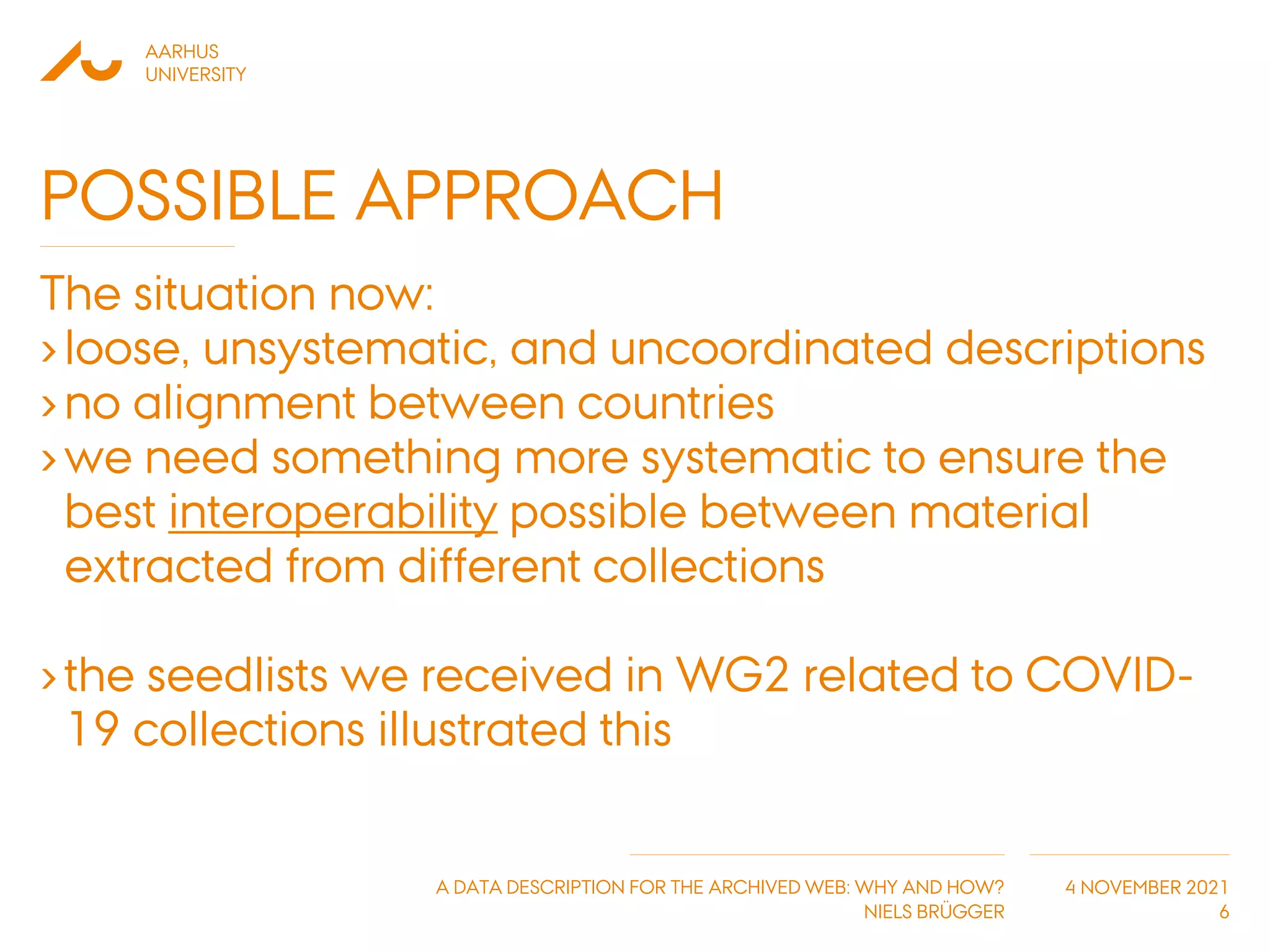 AARHUS UNIVERSITY

POSSIBLE APPROACH

The situation now:
› loose, unsystematic, and uncoordinated descriptions
› no alignment between countries
› we need something more systematic to ensure the best interoperability possible between material extracted from different collections

› the seedlists we received in WG2 related to COVID-19 collections illustrated this

A DATA DESCRIPTION FOR THE ARCHIVED WEB: WHY AND HOW?
NIELS BRÜGGER

4 NOVEMBER 2021
6